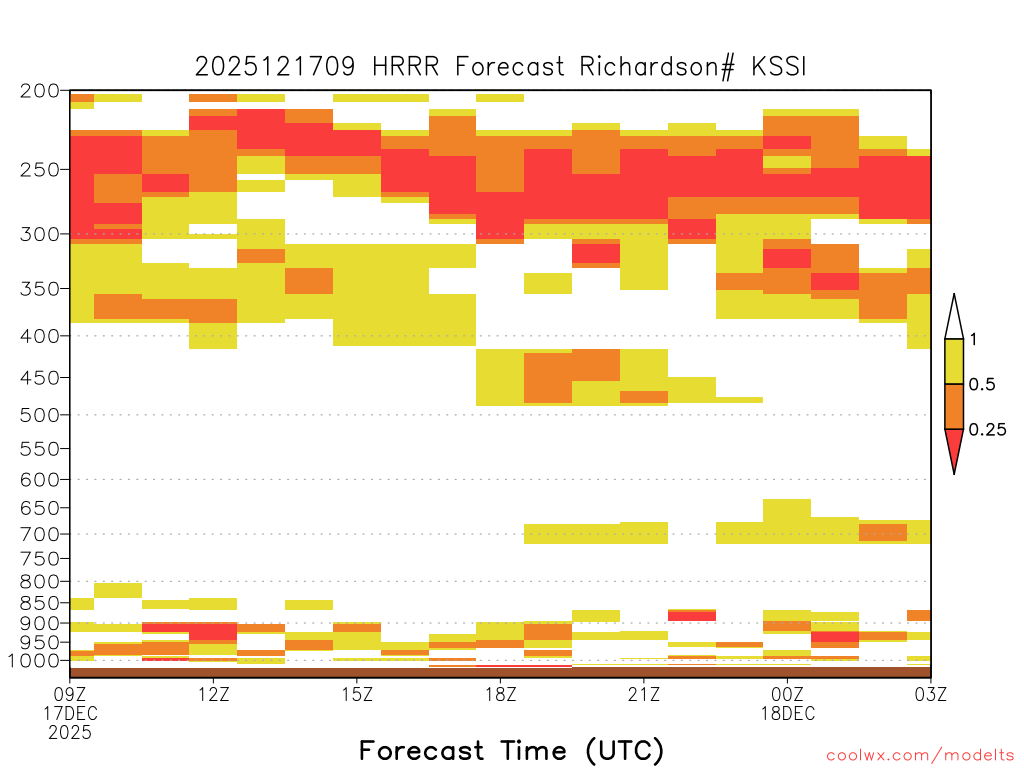 2025121709 HRRR Forecast Richardson# KSSI

200
250
300
350
400
450
500
550
600
650
700
750
800
850
900
950
1000

1
0.5
0.25

09Z
17DEC
2025
12Z
15Z
18Z
21Z
00Z
18DEC
03Z

Forecast Time (UTC)

coolwx.com/modelts